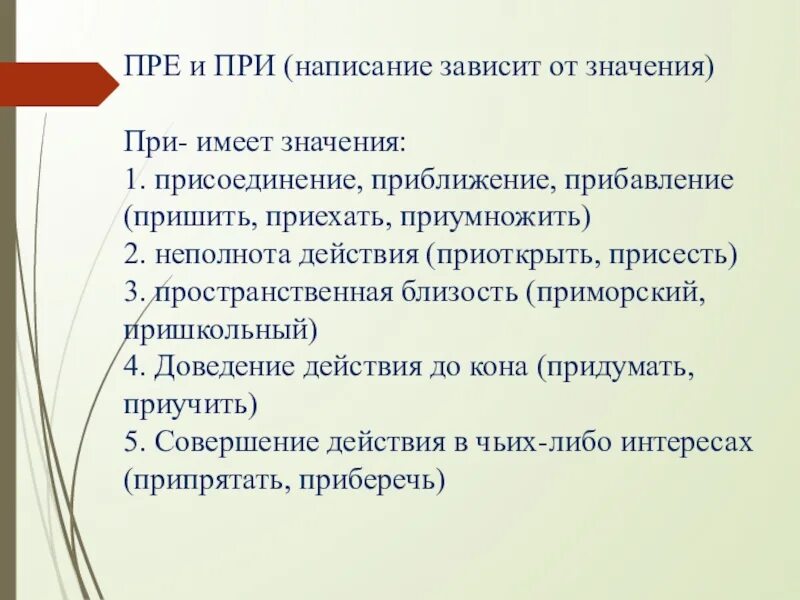 ПРЕ и ПРИ (написание зависит от значения)

При- имеет значения:
1. присоединение, приближение, прибавление (пришить, приехать, приумножить)
2. неполнота действия (приоткрыть, присесть)
3. пространственная близость (приморский, пришкольный)
4. Доведение действия до кона (придумать, приучить)
5. Совершение действия в чьих-либо интересах (припрятать, приберечь)